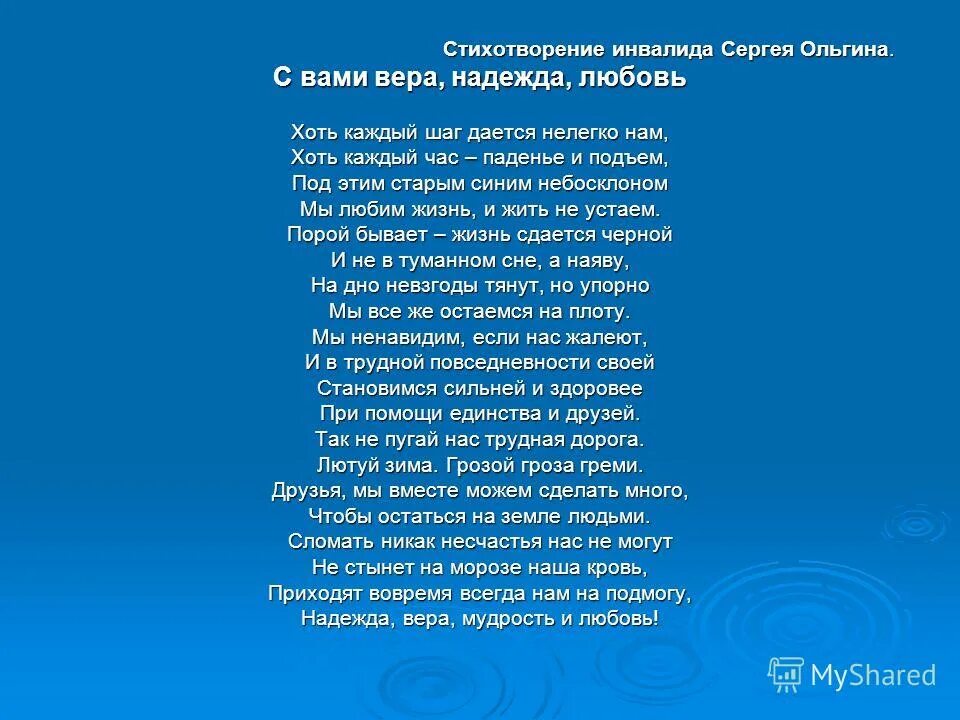 Стихотворение инвалида Сергея Ольгина.

С вами вера, надежда, любовь

Хоть каждый шаг дается нелегко нам,
Хоть каждый час – паденье и подъем,
Под этим старым синим небосклоном
Мы любим жизнь, и жить не устаем.
Порой бывает – жизнь сдается черной
И не в туманном сне, а наяву,
На дно невзгоды тянут, но упорно
Мы все же остаемся на плоту.
Мы ненавидим, если нас жалеют,
И в трудной повседневности своей
Становимся сильней и здоровее
При помощи единства и друзей.
Так не пугай нас трудная дорога.
Лютуй зима. Грозой гроза греми.
Друзья, мы вместе можем сделать много,
Чтобы остаться на земле людьми.
Сломать никак несчастья нас не могут
Не стынет на морозе наша кровь,
Приходят вовремя всегда нам на подмогу,
Надежда, вера, мудрость и любовь!

MyShared